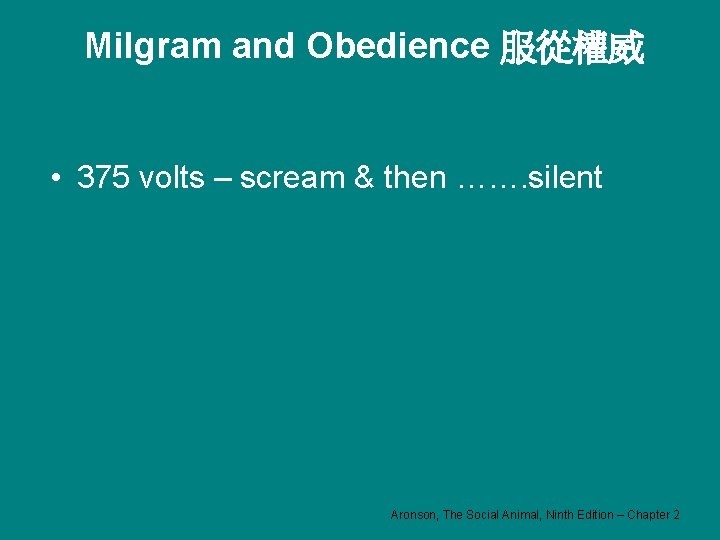 Milgram and Obedience 服從權威

• 375 volts – scream & then …….silent

Aronson, The Social Animal, Ninth Edition – Chapter 2